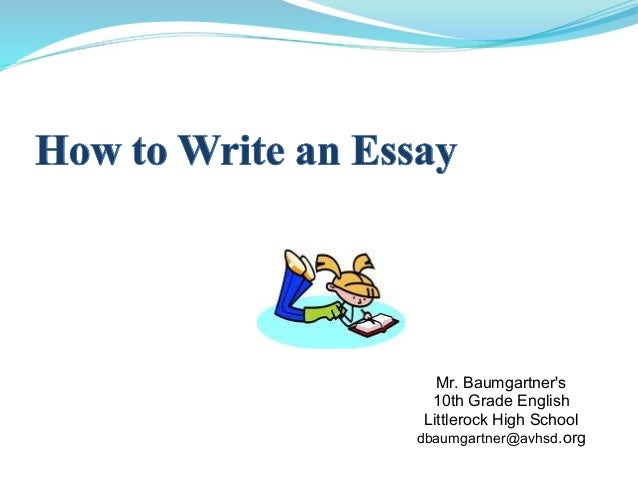 How to Write an Essay

Mr. Baumgartner's
10th Grade English
Littlerock High School
dbaumgartner@avhsd.org